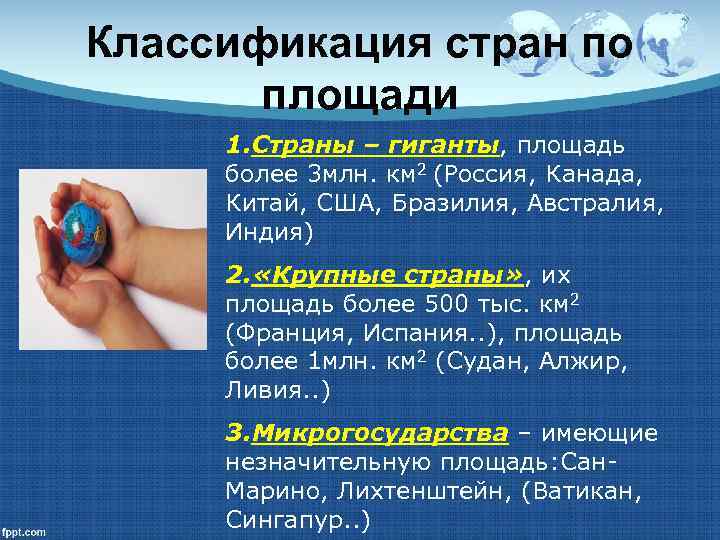 Классификация стран по площади

1.Страны – гиганты, площадь более 3млн. км$^2$ (Россия, Канада, Китай, США, Бразилия, Австралия, Индия)

2.«Крупные страны», их площадь более 500 тыс. км$^2$ (Франция, Испания..), площадь более 1млн. км$^2$ (Судан, Алжир, Ливия..)

3.Микрогосударства – имеющие незначительную площадь:Сан-Марино, Лихтенштейн, (Ватикан, Сингапур..)

fppt.com